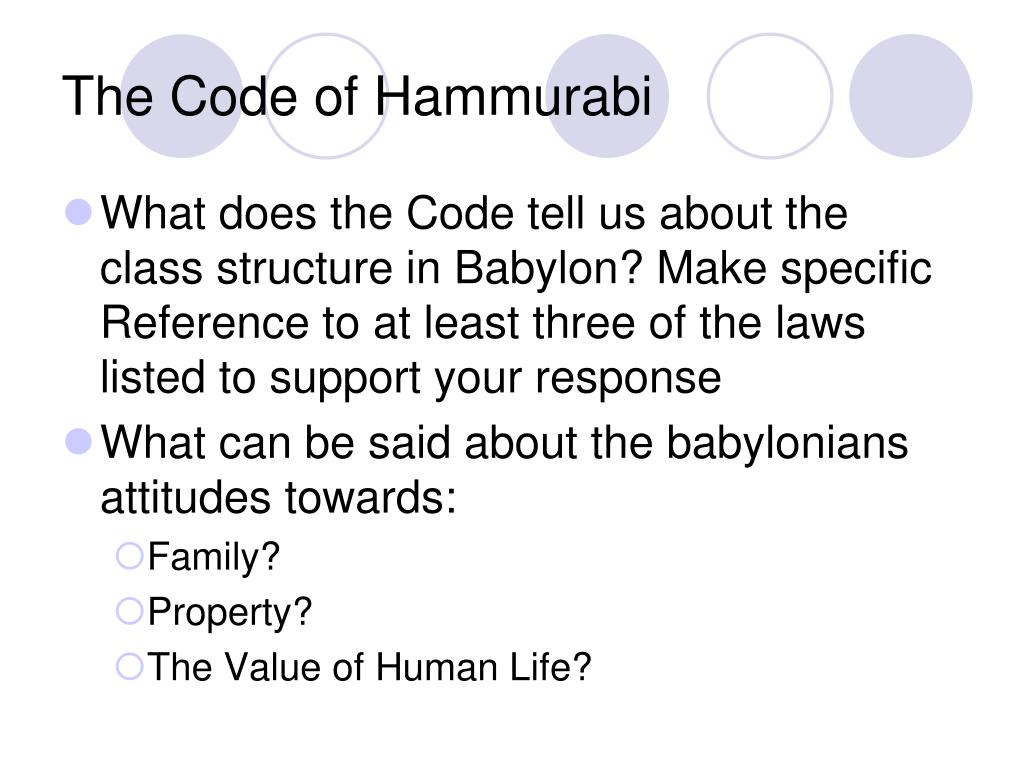 The Code of Hammurabi

What does the Code tell us about the class structure in Babylon? Make specific Reference to at least three of the laws listed to support your response

What can be said about the babylonians attitudes towards:

Family?

Property?

The Value of Human Life?